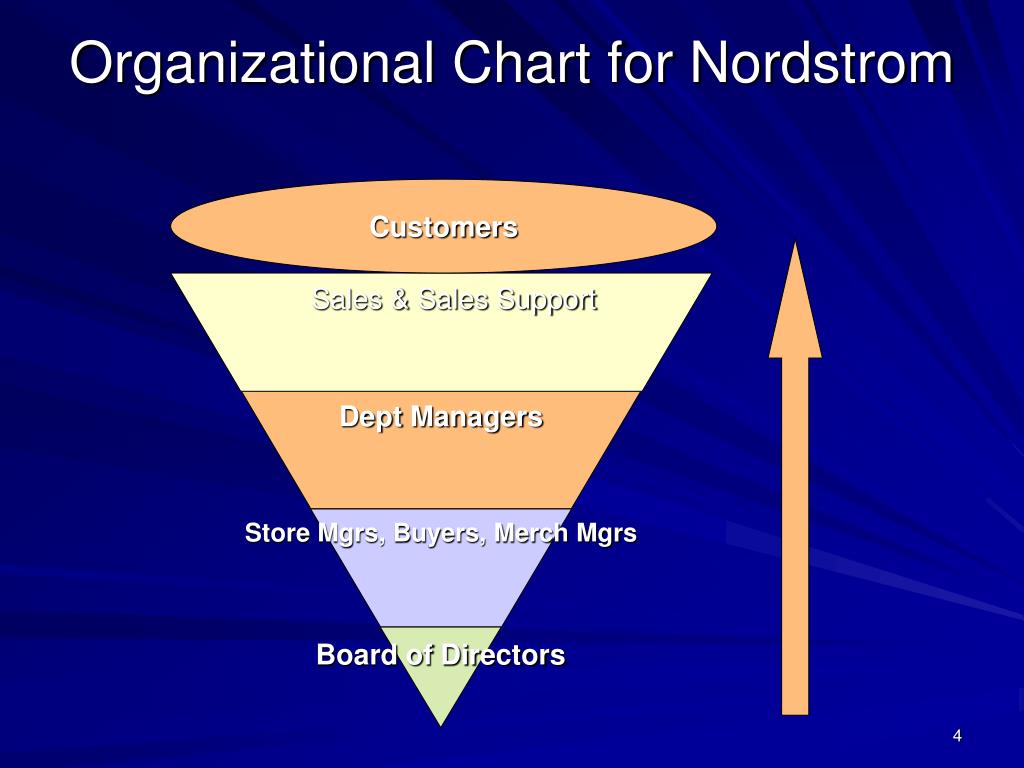 Organizational Chart for Nordstrom

Customers

Sales & Sales Support

Dept Managers

Store Mgrs, Buyers, Merch Mgrs

Board of Directors

4